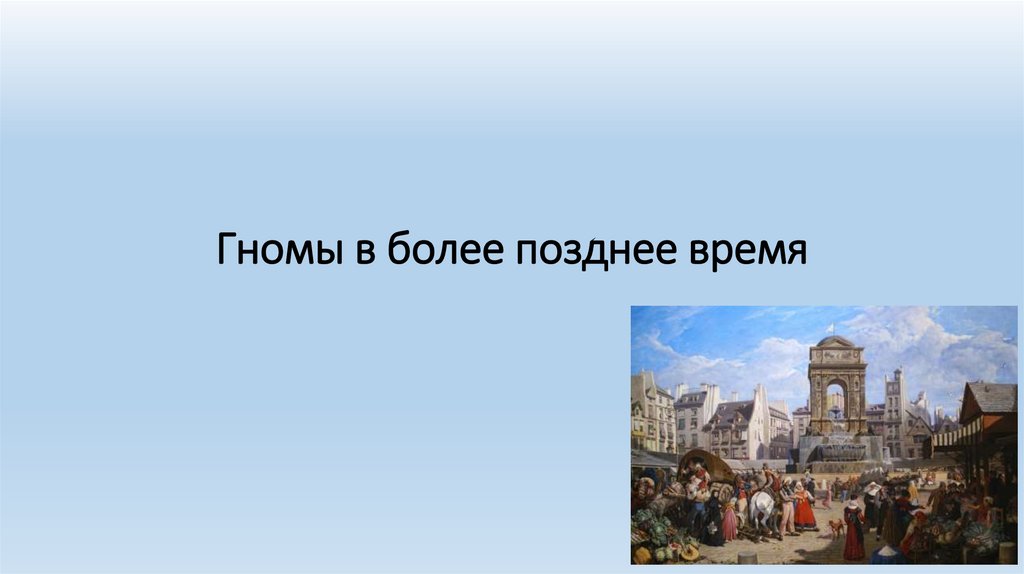 Гномы в более позднее время